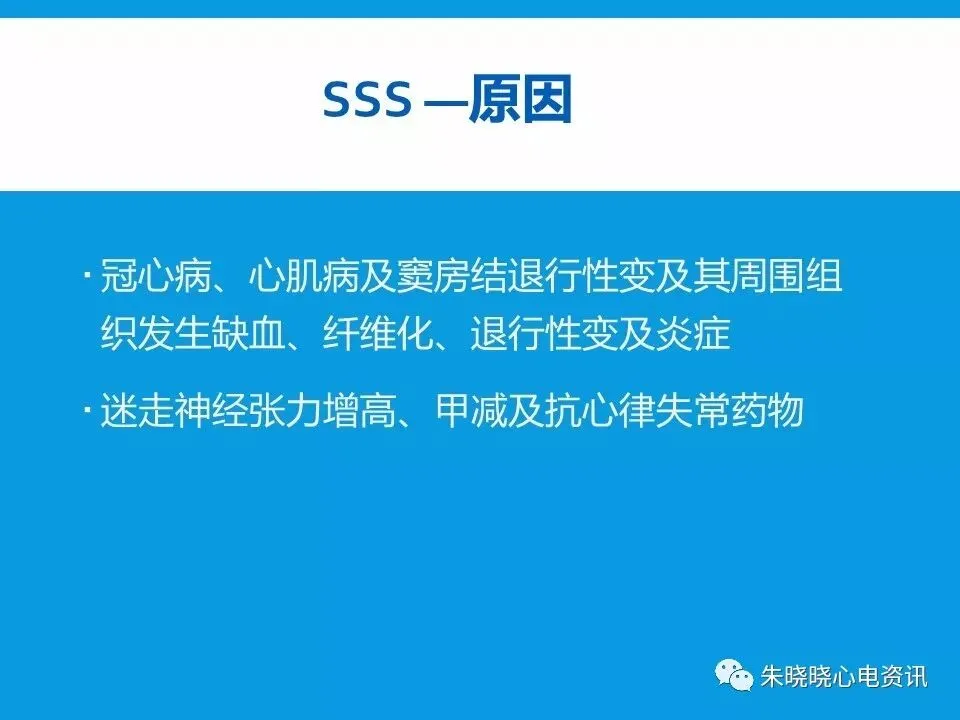 SSS —原因

· 冠心病、心肌病及窦房结退行性变及其周围组织发生缺血、纤维化、退行性变及炎症

· 迷走神经张力增高、甲减及抗心律失常药物

朱晓晓心电资讯